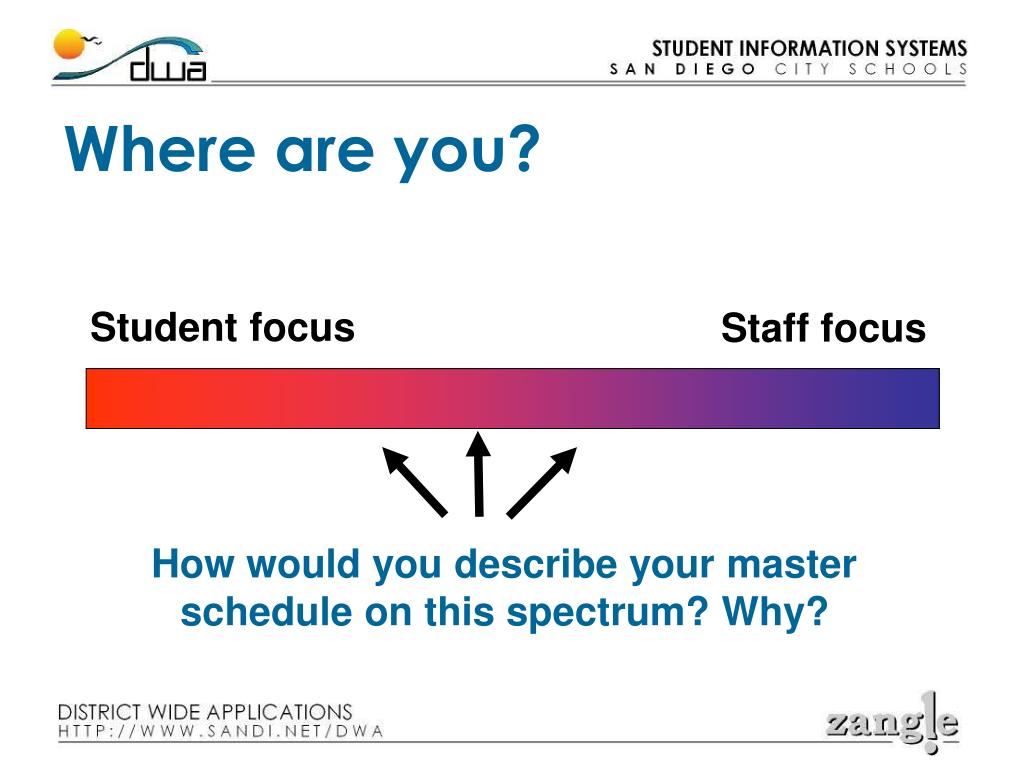 dwa

STUDENT INFORMATION SYSTEMS
SAN DIEGO CITY SCHOOLS

Where are you?

Student focus

Staff focus

How would you describe your master schedule on this spectrum? Why?

DISTRICT WIDE APPLICATIONS
HTTP://WWW.SANDI.NET/DWA

zangle